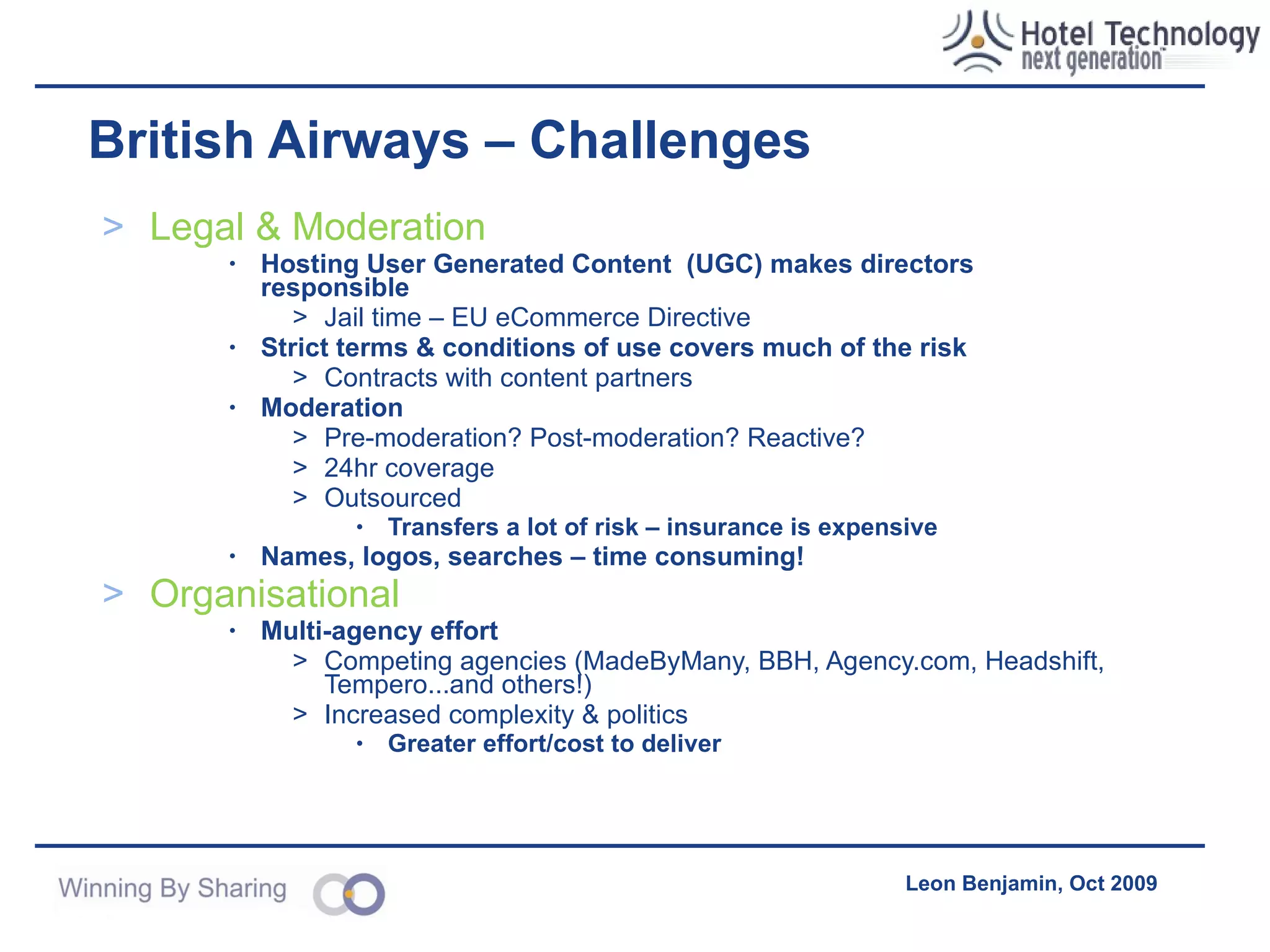 Hotel Technology
next generation

British Airways – Challenges

> Legal & Moderation

• Hosting User Generated Content (UGC) makes directors responsible

> Jail time – EU eCommerce Directive

• Strict terms & conditions of use covers much of the risk

> Contracts with content partners

• Moderation

> Pre-moderation? Post-moderation? Reactive?

> 24hr coverage

> Outsourced

• Transfers a lot of risk – insurance is expensive

• Names, logos, searches – time consuming!

> Organisational

• Multi-agency effort

> Competing agencies (MadeByMany, BBH, Agency.com, Headshift, Tempero...and others!)

> Increased complexity & politics

• Greater effort/cost to deliver

Winning By Sharing

Leon Benjamin, Oct 2009